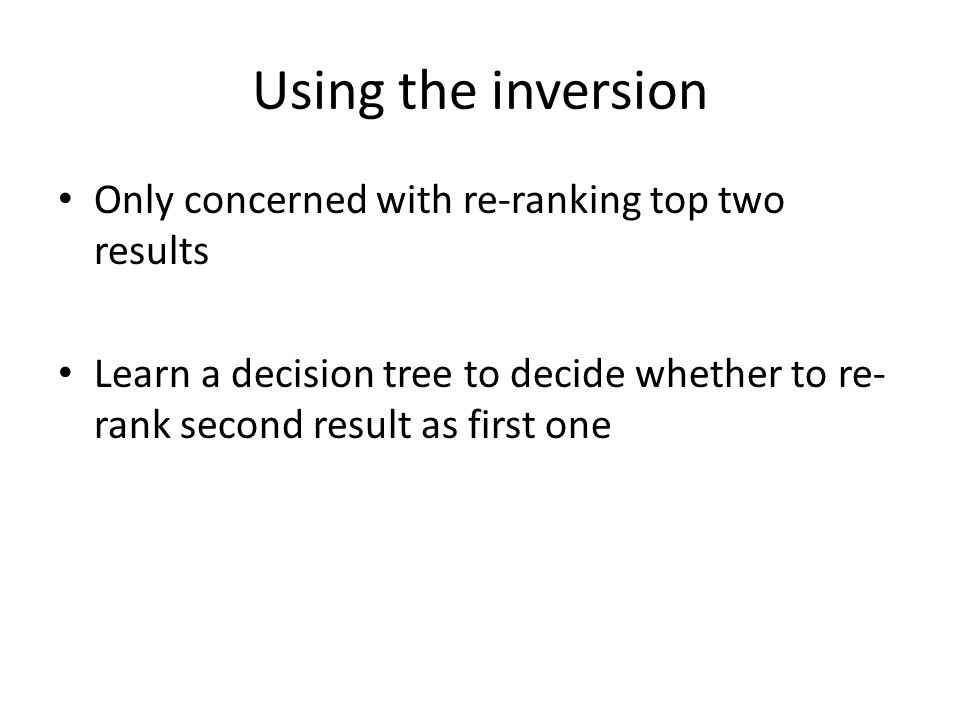 Using the inversion

• Only concerned with re-ranking top two results

• Learn a decision tree to decide whether to re-rank second result as first one